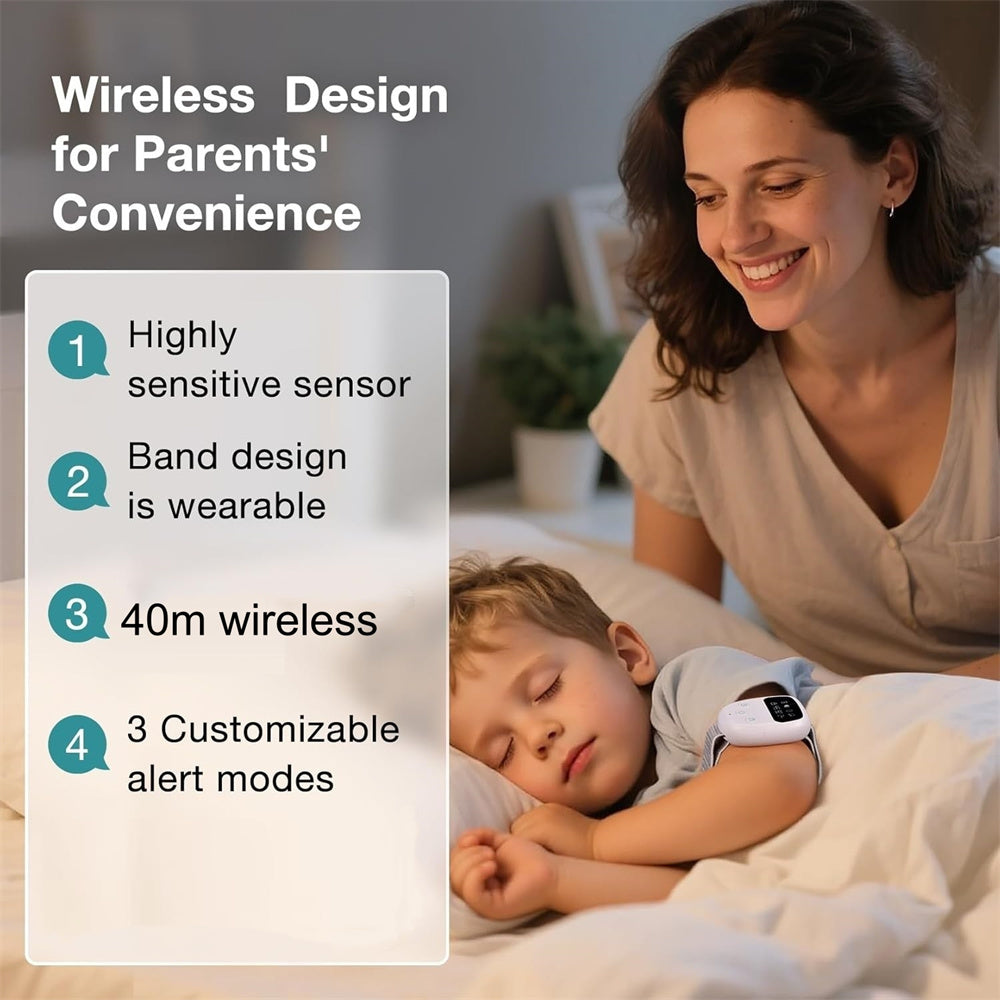 Wireless Design for Parents' Convenience

1 Highly sensitive sensor

2 Band design is wearable

3 40m wireless

4 3 Customizable alert modes